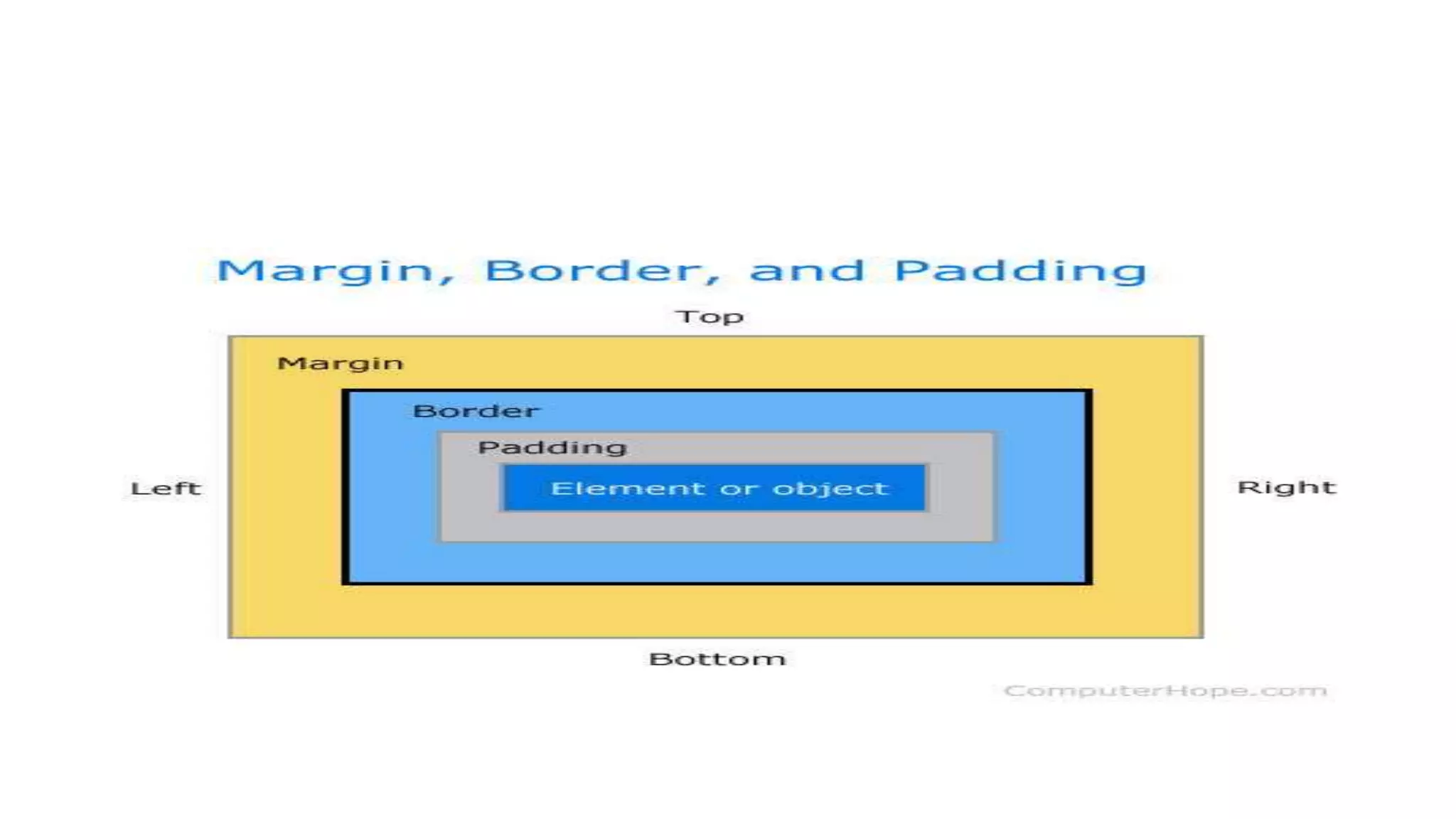 Margin, Border, and Padding

Top

Margin

Border

Padding

Left

Element or object

Right

Bottom

ComputerHope.com